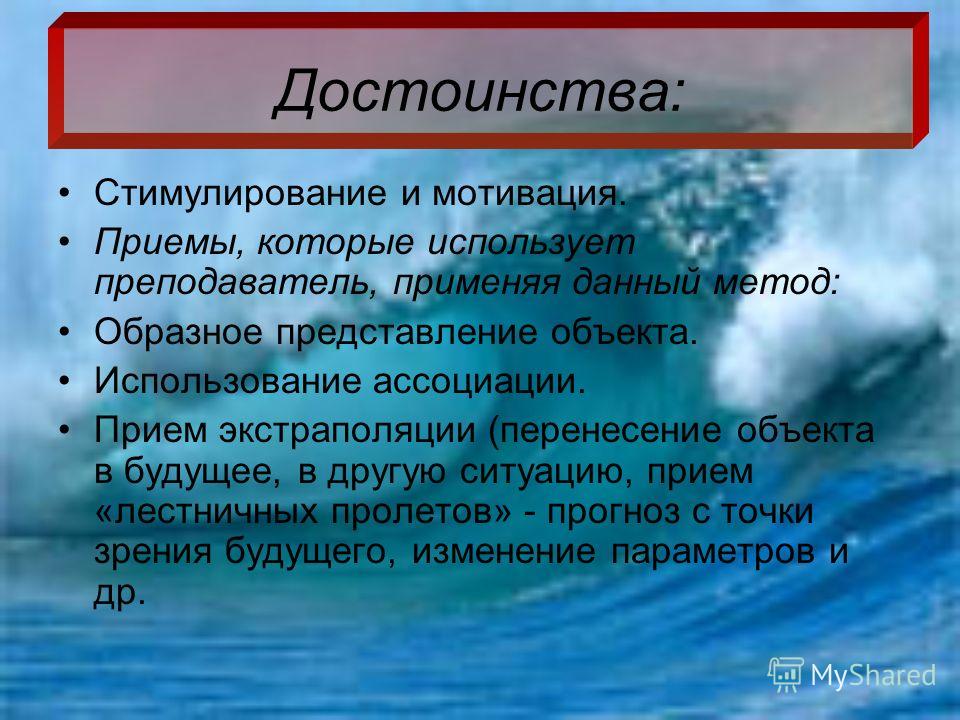 Достоинства:

• Стимулирование и мотивация.
• Приемы, которые использует преподаватель, применяя данный метод:
• Образное представление объекта.
• Использование ассоциации.
• Прием экстраполяции (перенесение объекта в будущее, в другую ситуацию, прием «лестничных пролетов» - прогноз с точки зрения будущего, изменение параметров и др.

MyShared